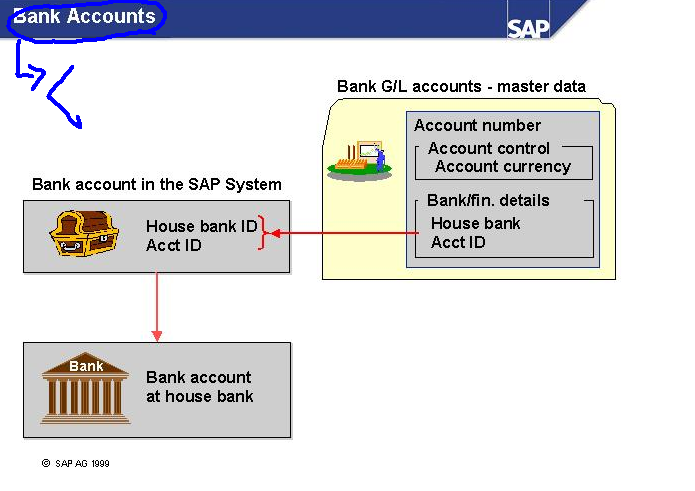 Bank Accounts

SAP

Bank G/L accounts - master data

Account number

Account control
Account currency

Bank/fin. details

House bank
Acct ID

Bank account in the SAP System

House bank ID
Acct ID

Bank

Bank account
at house bank

© SAP AG 1999